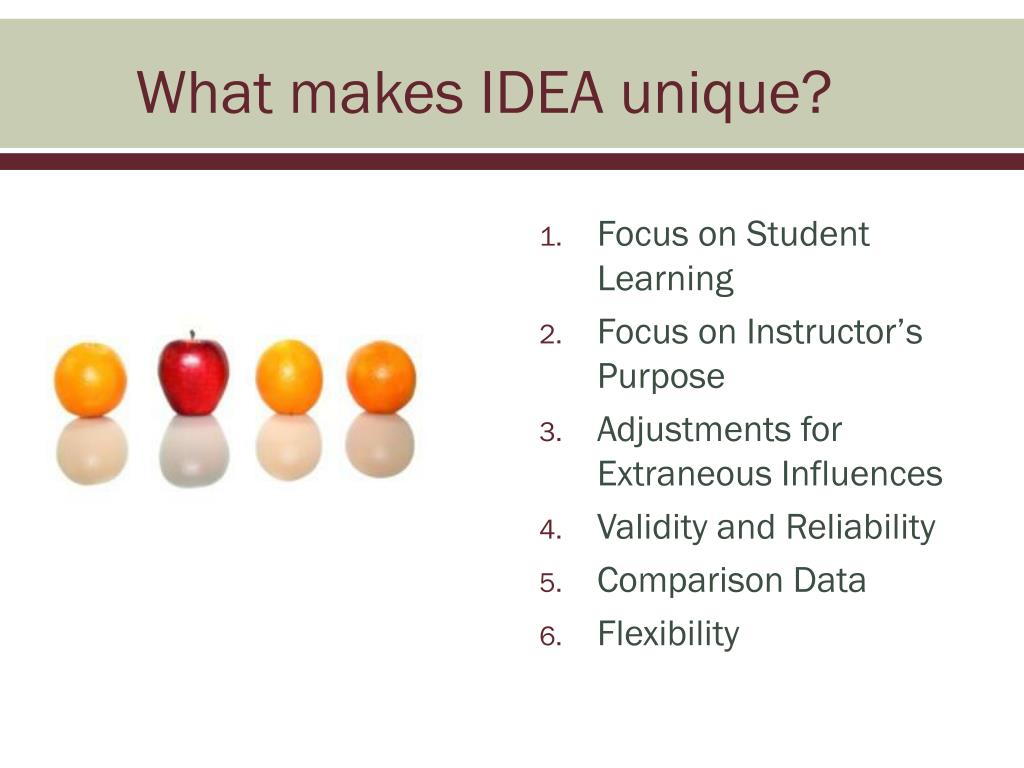 What makes IDEA unique?

1. Focus on Student Learning
2. Focus on Instructor’s Purpose
3. Adjustments for Extraneous Influences
4. Validity and Reliability
5. Comparison Data
6. Flexibility